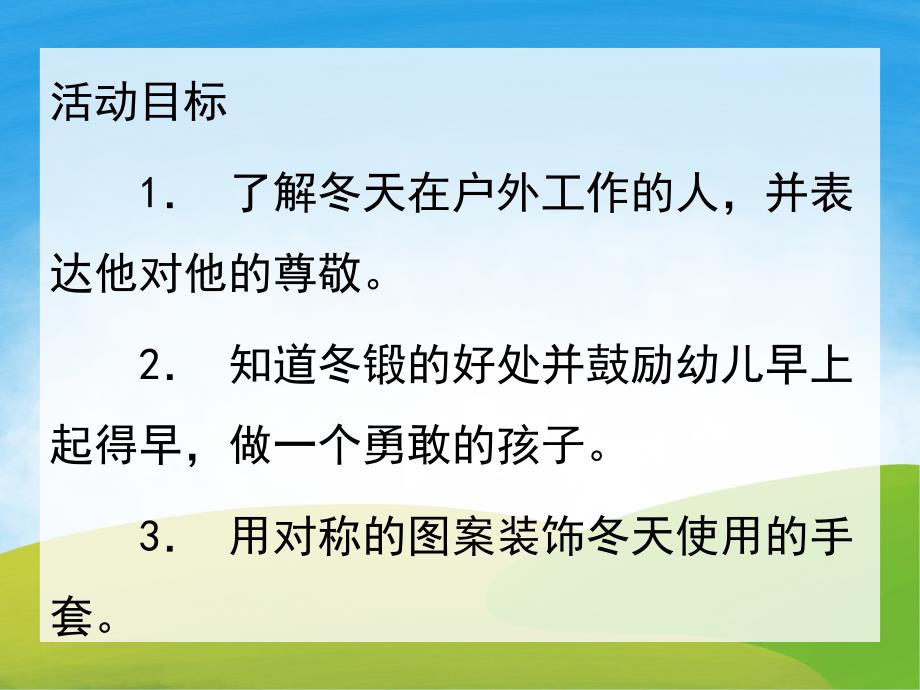 活动目标

1. 了解冬天在户外工作的人，并表达他对他的尊敬。

2. 知道冬锻的好处并鼓励幼儿早上起得早，做一个勇敢的孩子。

3. 用对称的图案装饰冬天使用的手套。